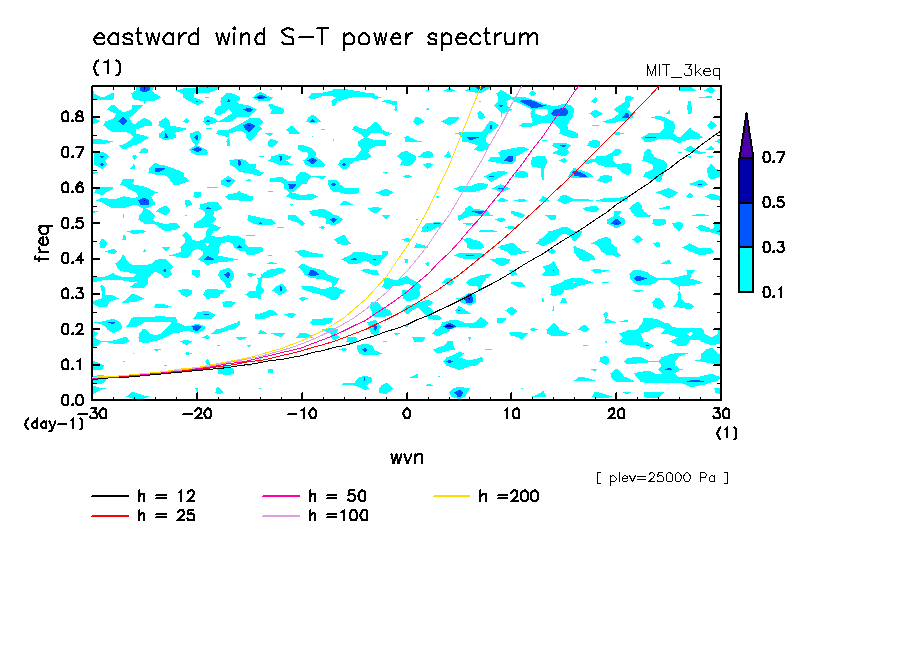 eastward wind S−T power spectrum

(1)

MIT_3keq

freq

0.8
0.7
0.6
0.5
0.4
0.3
0.2
0.1
0.0
(day−1)

−30 −20 −10 0 10 20 30
(1)

wvn

0.7
0.5
0.3
0.1

[ plev=25000 Pa ]

h = 12
h = 25
h = 50
h =100
h =200